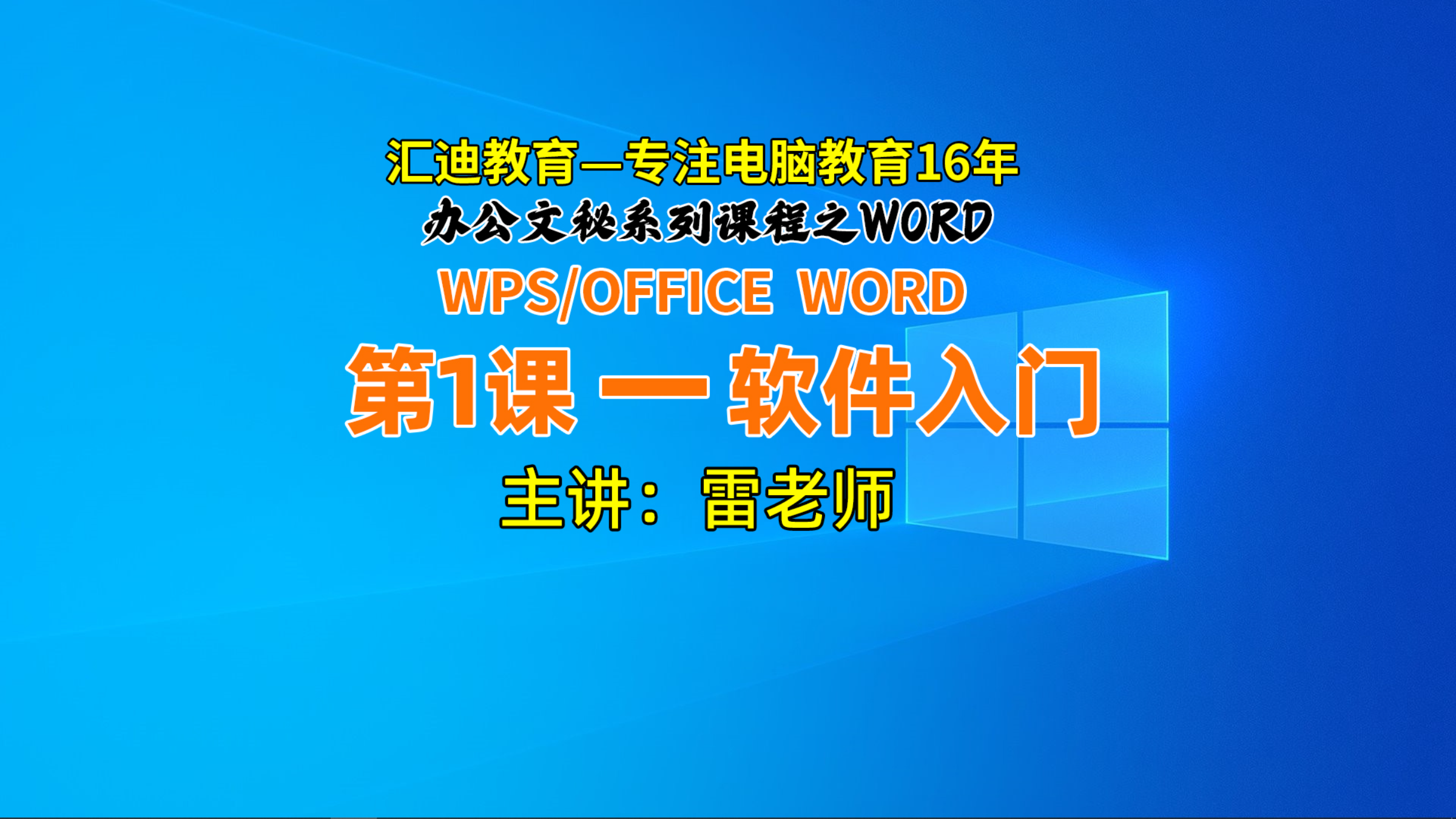 汇迪教育—专注电脑教育16年
办公文秘系列课程之WORD
WPS/OFFICE WORD
第1课 — 软件入门
主讲：雷老师